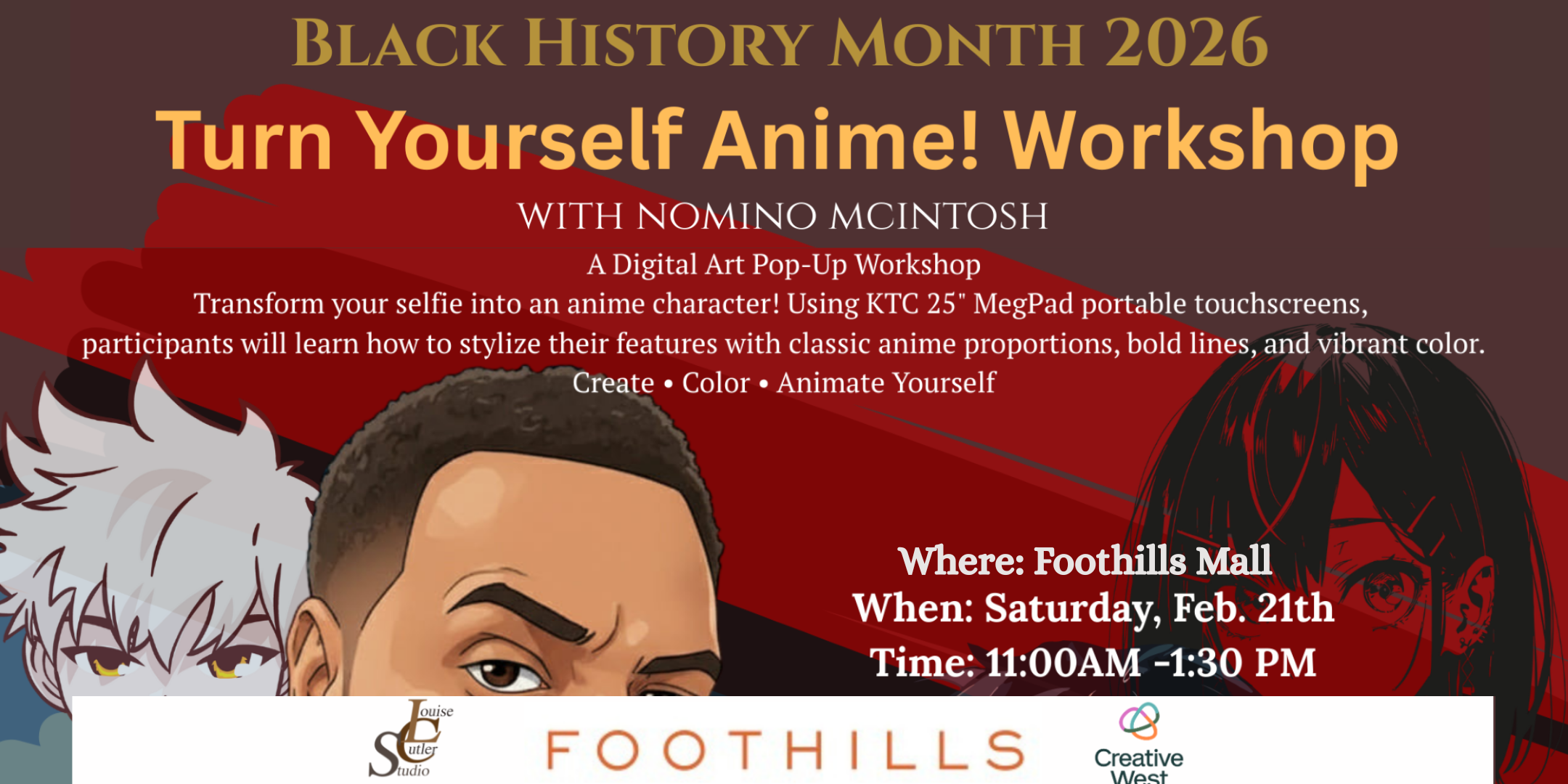 BLACK HISTORY MONTH 2026

Turn Yourself Anime! Workshop

WITH NOMINO MCINTOSH

A Digital Art Pop-Up Workshop

Transform your selfie into an anime character! Using KTC 25" MegPad portable touchscreens, participants will learn how to stylize their features with classic anime proportions, bold lines, and vibrant color.

Create • Color • Animate Yourself

Where: Foothills Mall
When: Saturday, Feb. 21th
Time: 11:00AM -1:30 PM

Louise Cutler Studio

FOOTHILLS

Creative West